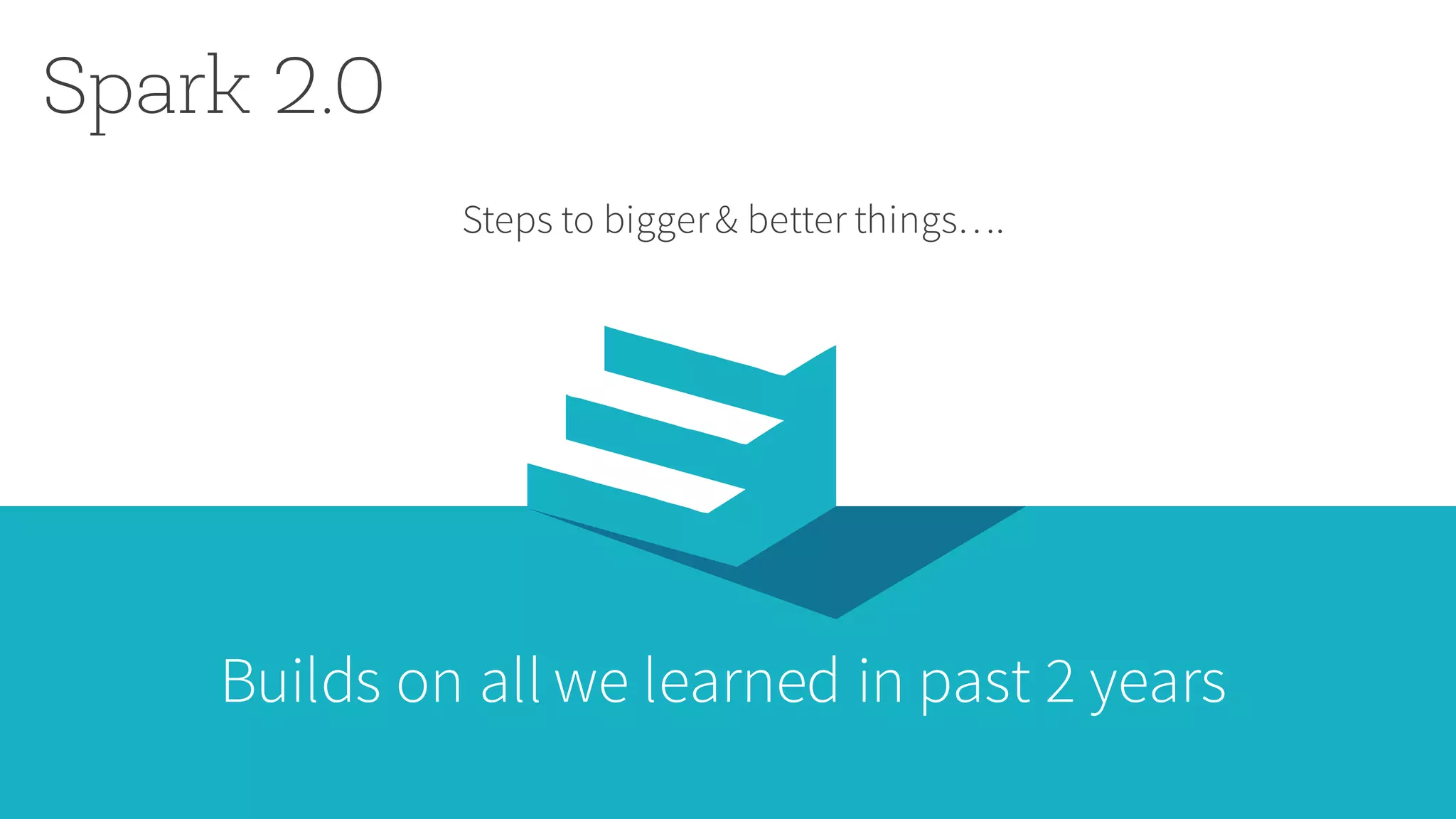 Spark 2.0

Steps to bigger & better things....

Builds on all we learned in past 2 years